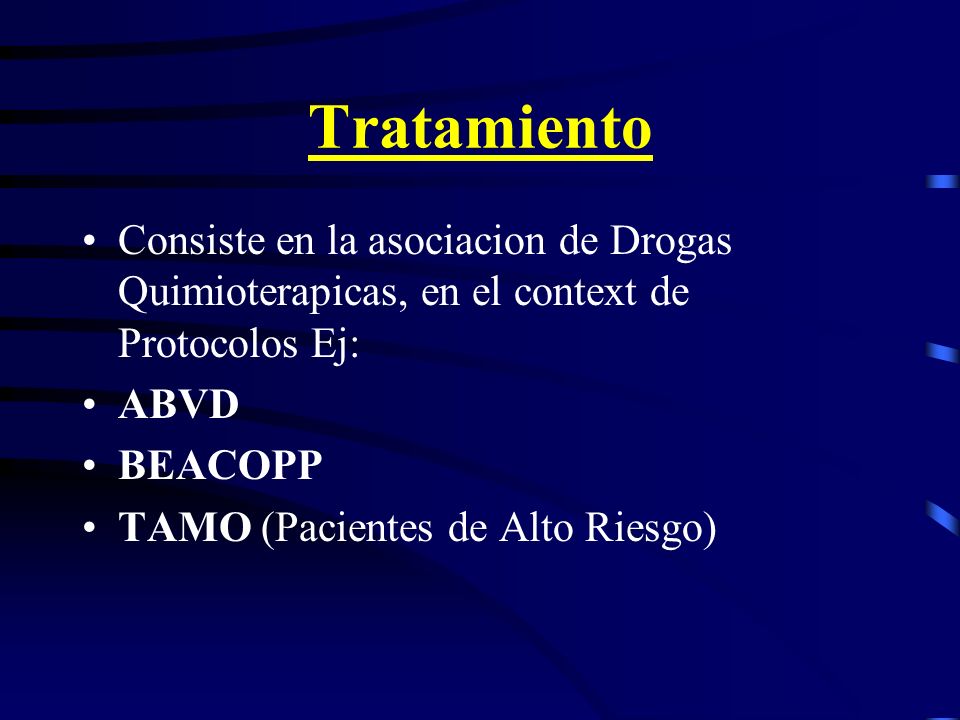 Tratamiento

• Consiste en la asociacion de Drogas Quimioterapicas, en el context de Protocolos Ej:
• ABVD
• BEACOPP
• TAMO (Pacientes de Alto Riesgo)